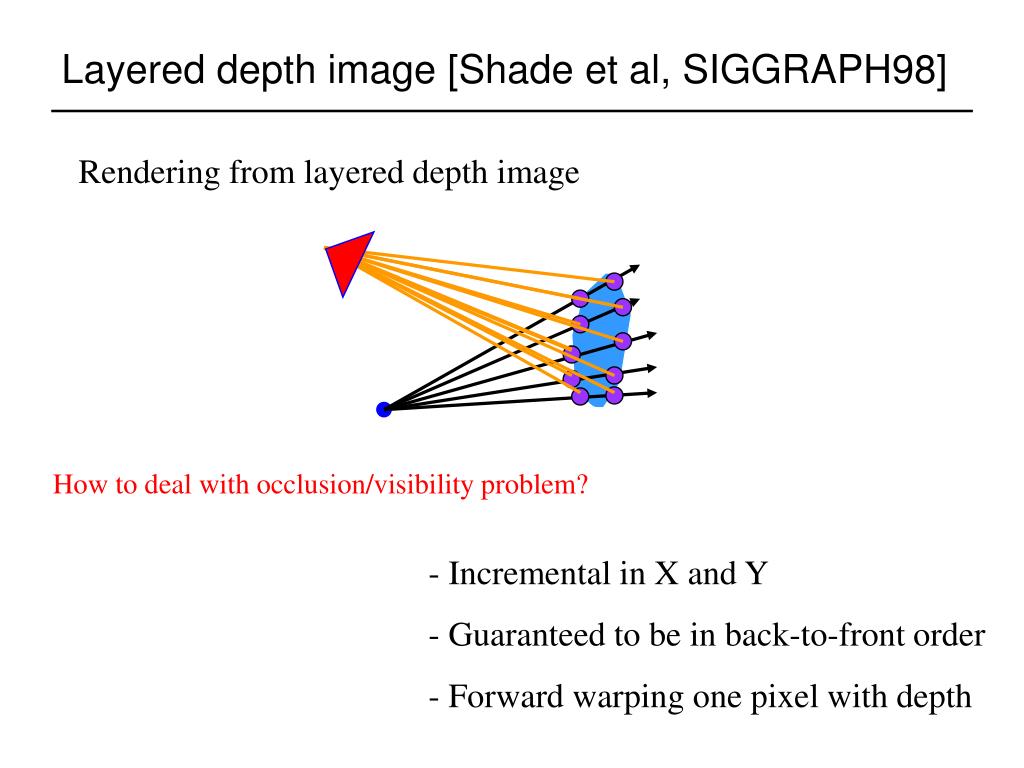 Layered depth image [Shade et al, SIGGRAPH98]

Rendering from layered depth image

How to deal with occlusion/visibility problem?

- Incremental in X and Y

- Guaranteed to be in back-to-front order

- Forward warping one pixel with depth